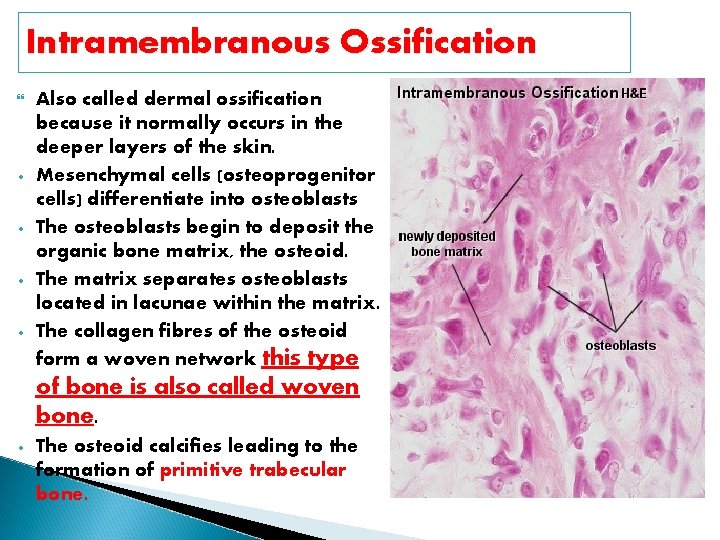 Intramembranous Ossification

Also called dermal ossification because it normally occurs in the deeper layers of the skin.

Mesenchymal cells (osteoprogenitor cells) differentiate into osteoblasts

The osteoblasts begin to deposit the organic bone matrix, the osteoid.

The matrix separates osteoblasts located in lacunae within the matrix.

The collagen fibres of the osteoid form a woven network this type of bone is also called woven bone.

The osteoid calcifies leading to the formation of primitive trabecular bone.

Intramembranous Ossification H&E

newly deposited bone matrix

osteoblasts